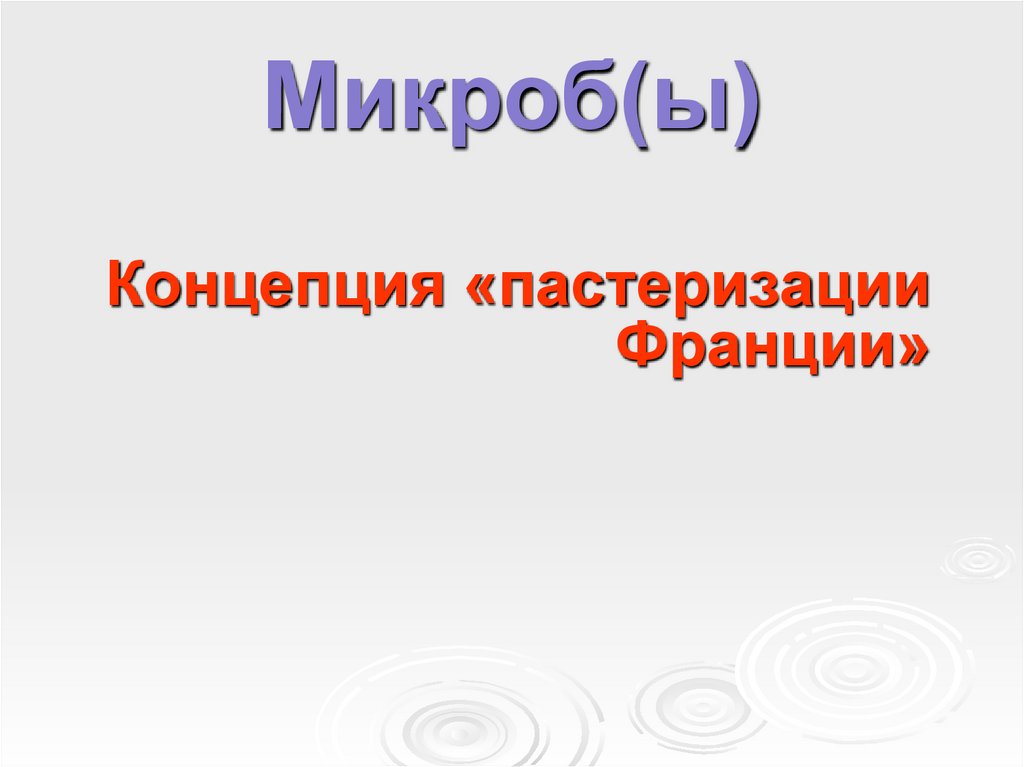 Микроб(ы)

Концепция «пастеризации Франции»